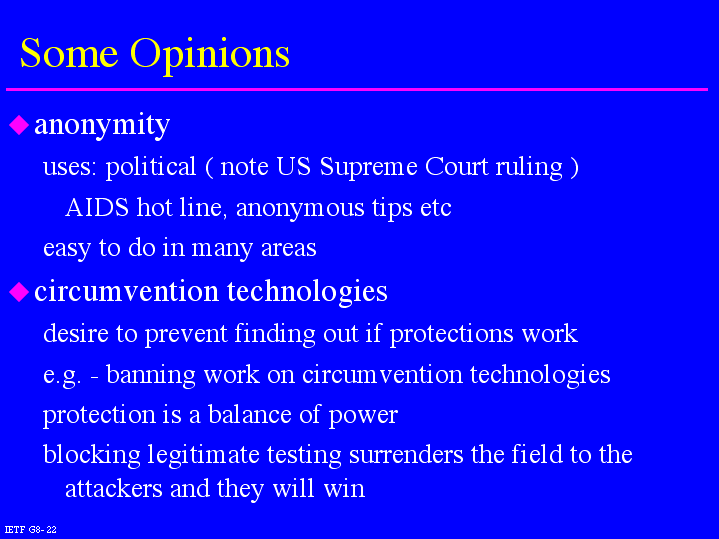 Some Opinions

anonymity

uses: political ( note US Supreme Court ruling )

AIDS hot line, anonymous tips etc

easy to do in many areas

circumvention technologies

desire to prevent finding out if protections work

e.g. - banning work on circumvention technologies

protection is a balance of power

blocking legitimate testing surrenders the field to the attackers and they will win

IETF G8- 22